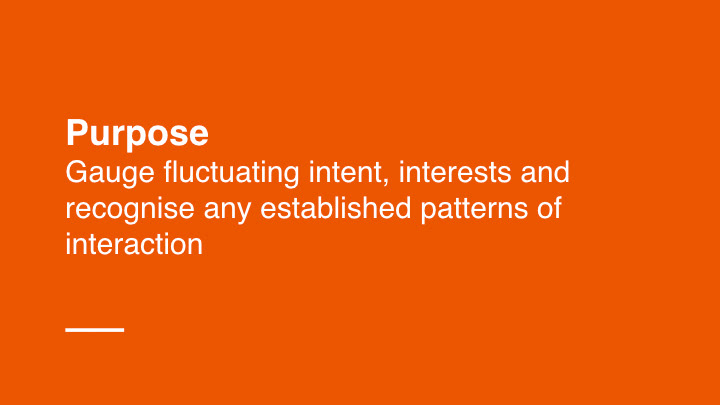 Purpose
Gauge fluctuating intent, interests and recognise any established patterns of interaction